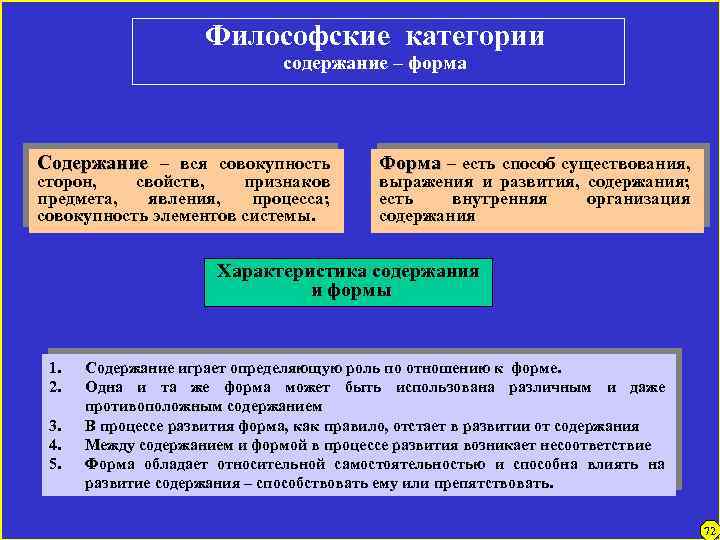 Философские категории
содержание – форма

Содержание – вся совокупность сторон, свойств, признаков предмета, явления, процесса; совокупность элементов системы.

Форма – есть способ существования, выражения и развития, содержания; есть внутренняя организация содержания

Характеристика содержания и формы

1. Содержание играет определяющую роль по отношению к форме.
2. Одна и та же форма может быть использована различным и даже противоположным содержанием
3. В процессе развития форма, как правило, отстает в развитии от содержания
4. Между содержанием и формой в процессе развития возникает несоответствие
5. Форма обладает относительной самостоятельностью и способна влиять на развитие содержания – способствовать ему или препятствовать.

72